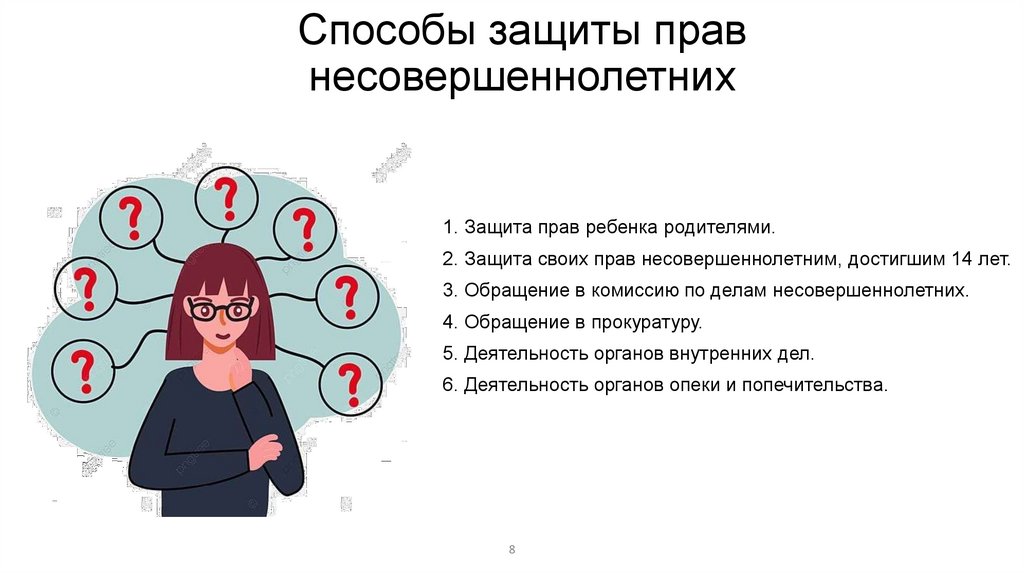 Способы защиты прав несовершеннолетних

?

?

?

?

?

?

?

1. Защита прав ребенка родителями.
2. Защита своих прав несовершеннолетним, достигшим 14 лет.
3. Обращение в комиссию по делам несовершеннолетних.
4. Обращение в прокуратуру.
5. Деятельность органов внутренних дел.
6. Деятельность органов опеки и попечительства.

8